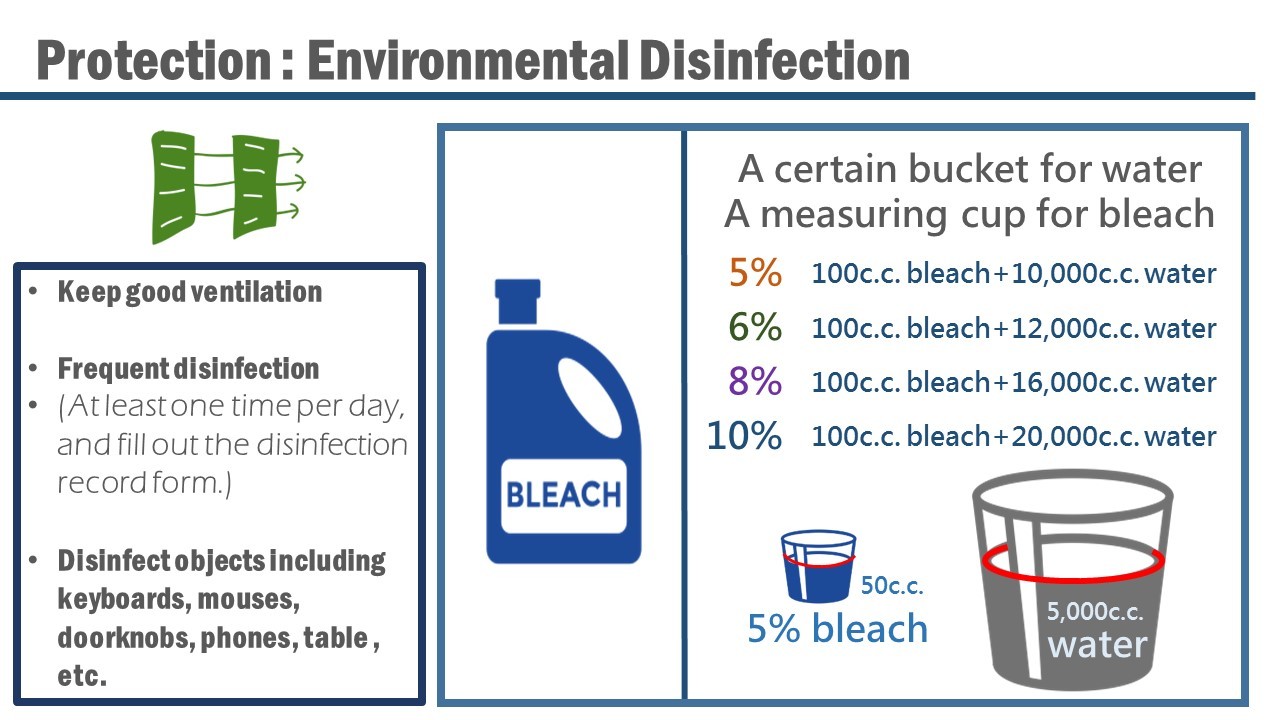 Protection : Environmental Disinfection

• Keep good ventilation

• Frequent disinfection
• (At least one time per day, and fill out the disinfection record form.)

• Disinfect objects including keyboards, mouses, doorknobs, phones, table , etc.

BLEACH

A certain bucket for water
A measuring cup for bleach

5% 100c.c. bleach+10,000c.c. water
6% 100c.c. bleach+12,000c.c. water
8% 100c.c. bleach+16,000c.c. water
10% 100c.c. bleach+20,000c.c. water

50c.c.
5% bleach

5,000c.c.
water